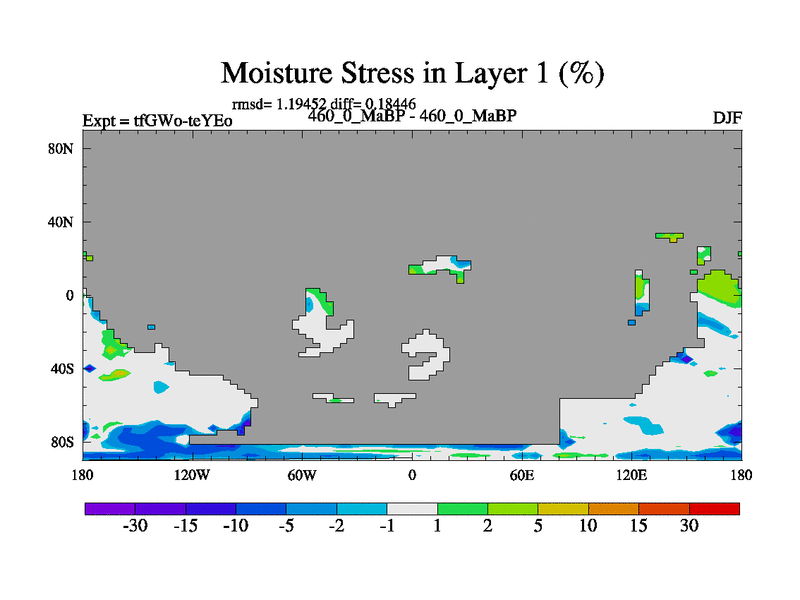 Moisture Stress in Layer 1 (%)

rmsd= 1.19452 diff= 0.18446

Expt = tfGWo-teYEo

460_0_MaBP - 460_0_MaBP

DJF

80N
40N
0
40S
80S

180
120W
60W
0
60E
120E
180

-30
-15
-10
-5
-2
-1
1
2
5
10
15
30